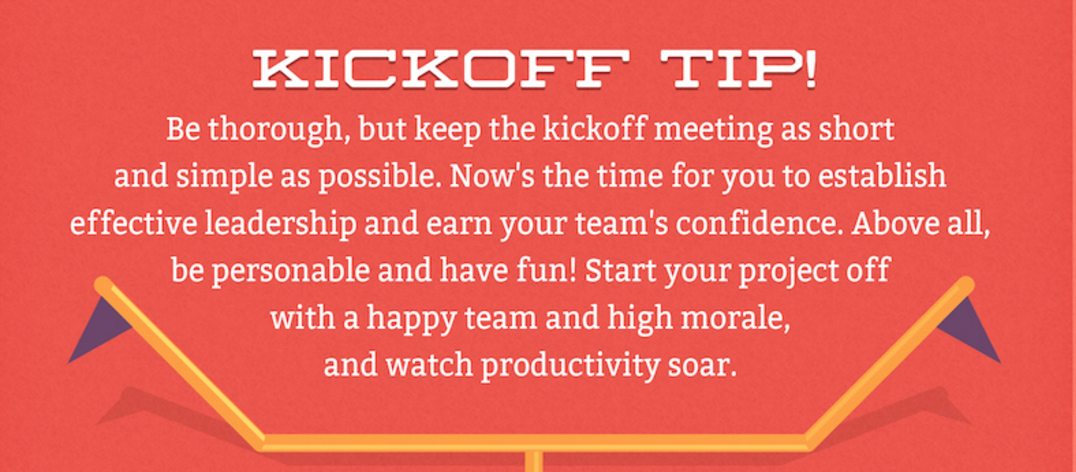 KICKOFF TIP!

Be thorough, but keep the kickoff meeting as short and simple as possible. Now's the time for you to establish effective leadership and earn your team's confidence. Above all, be personable and have fun! Start your project off with a happy team and high morale, and watch productivity soar.